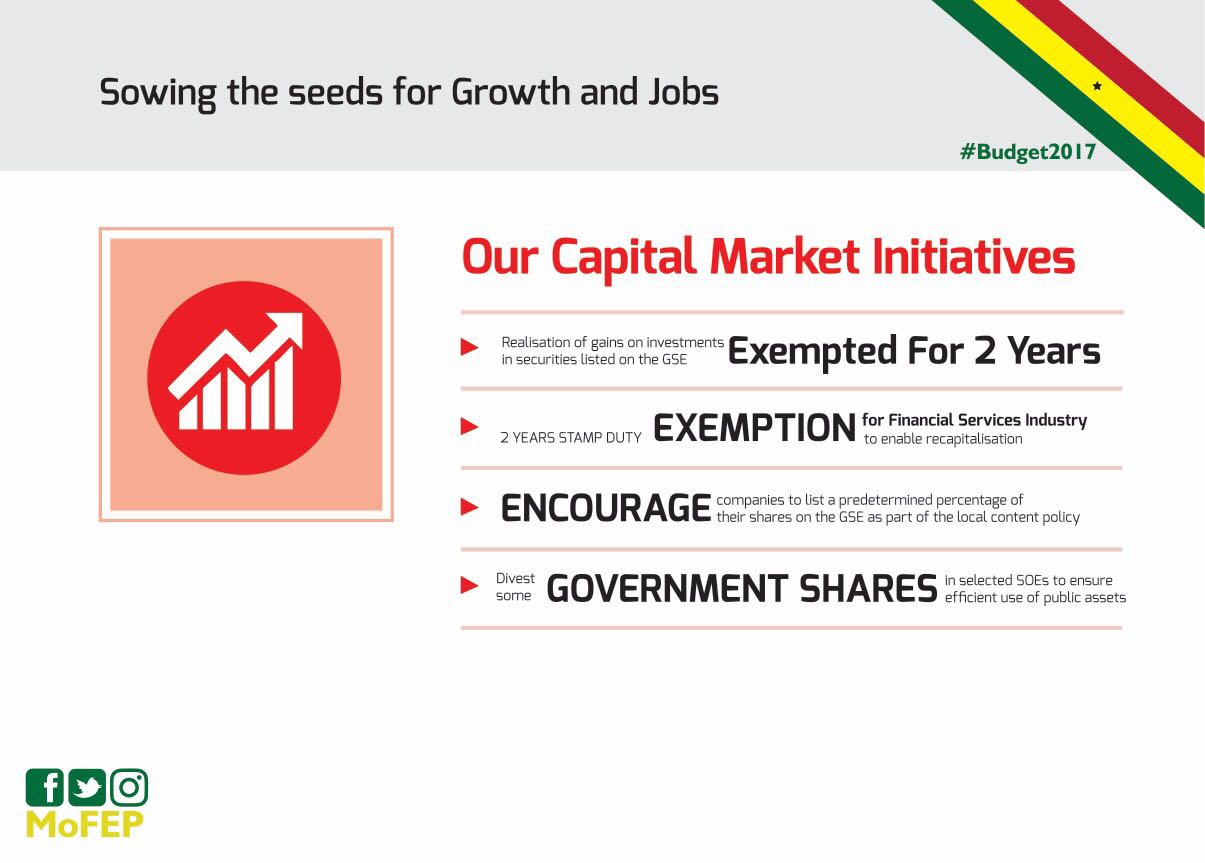 Sowing the seeds for Growth and Jobs

#Budget2017

Our Capital Market Initiatives

Realisation of gains on investments in securities listed on the GSE Exempted For 2 Years

2 YEARS STAMP DUTY EXEMPTION for Financial Services Industry to enable recapitalisation

ENCOURAGE companies to list a predetermined percentage of their shares on the GSE as part of the local content policy

Divest some GOVERNMENT SHARES in selected SOEs to ensure efficient use of public assets

MoFEP